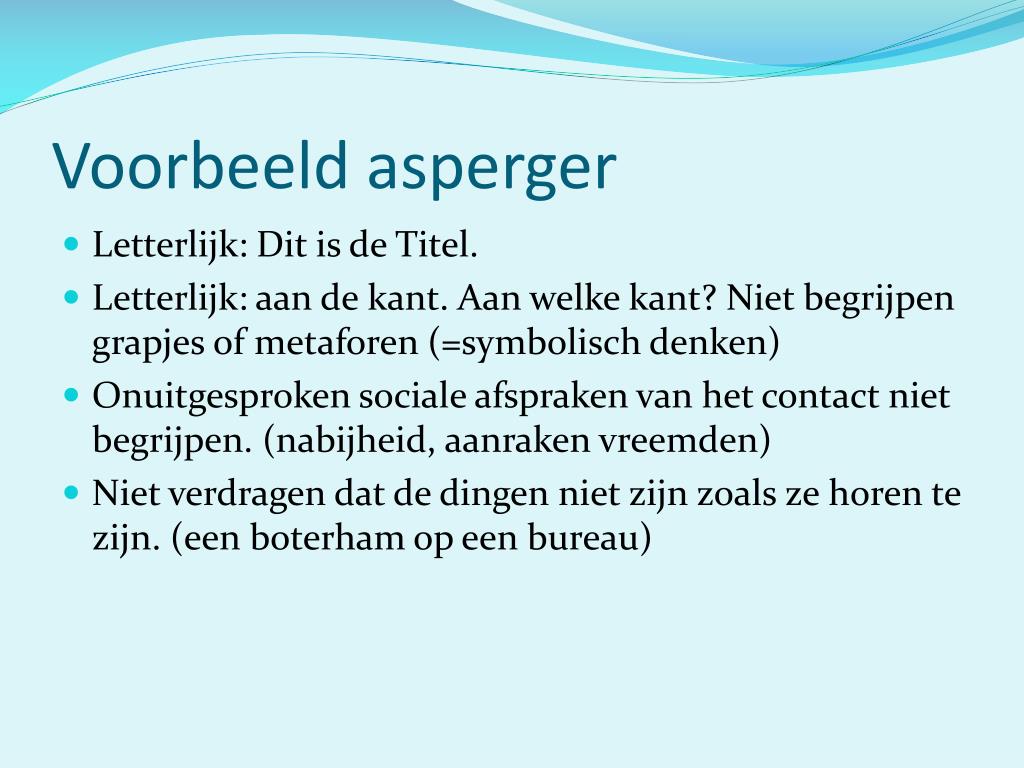 Voorbeeld asperger

- Letterlijk: Dit is de Titel.
- Letterlijk: aan de kant. Aan welke kant? Niet begrijpen grapjes of metaforen (=symbolisch denken)
- Onuitgesproken sociale afspraken van het contact niet begrijpen. (nabijheid, aanraken vreemden)
- Niet verdragen dat de dingen niet zijn zoals ze horen te zijn. (een boterham op een bureau)